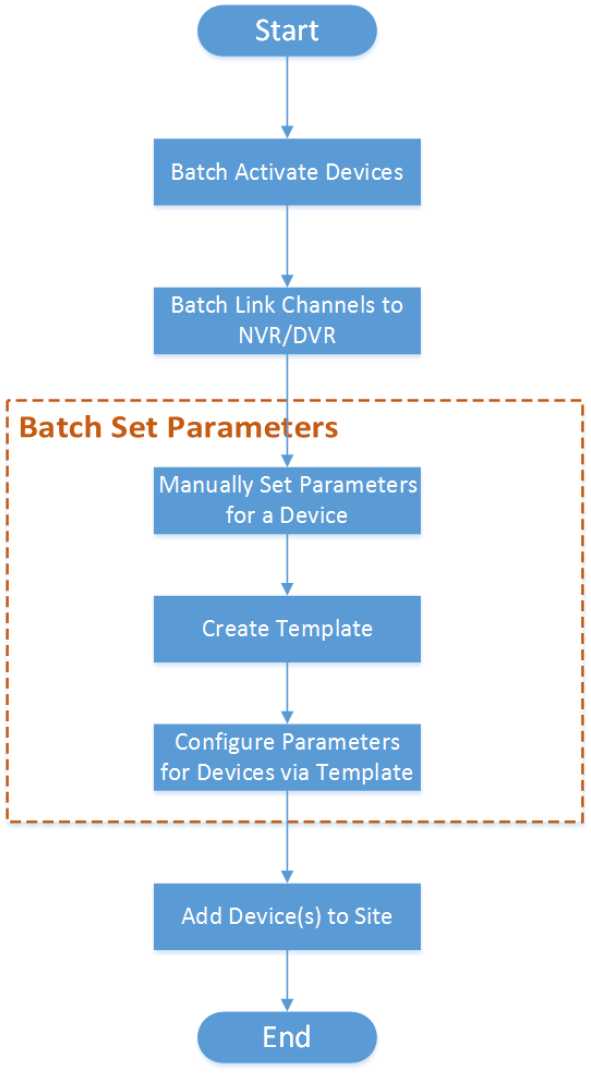 Start

Batch Activate Devices

Batch Link Channels to NVR/DVR

Batch Set Parameters

Manually Set Parameters for a Device

Create Template

Configure Parameters for Devices via Template

Add Device(s) to Site

End